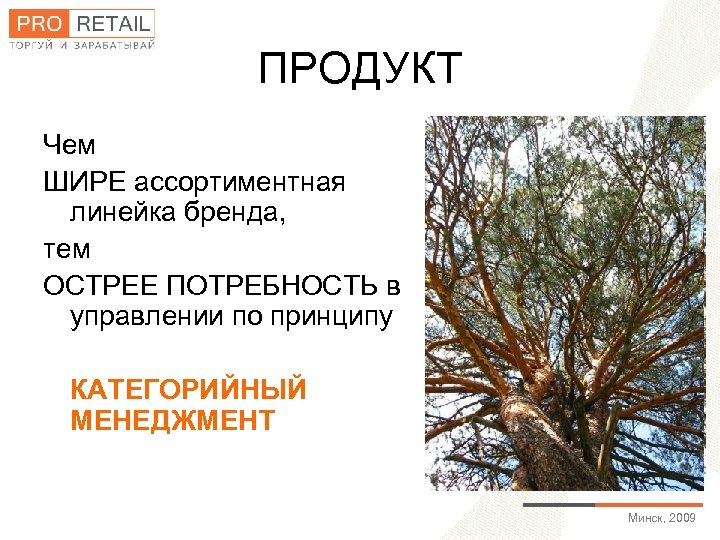 PRO RETAIL
ТОРГУЙ И ЗАРАБАТЫВАЙ

ПРОДУКТ

Чем

ШИРЕ ассортиментная линейка бренда,

тем

ОСТРЕЕ ПОТРЕБНОСТЬ в управлении по принципу

КАТЕГОРИЙНЫЙ МЕНЕДЖМЕНТ

Минск, 2009